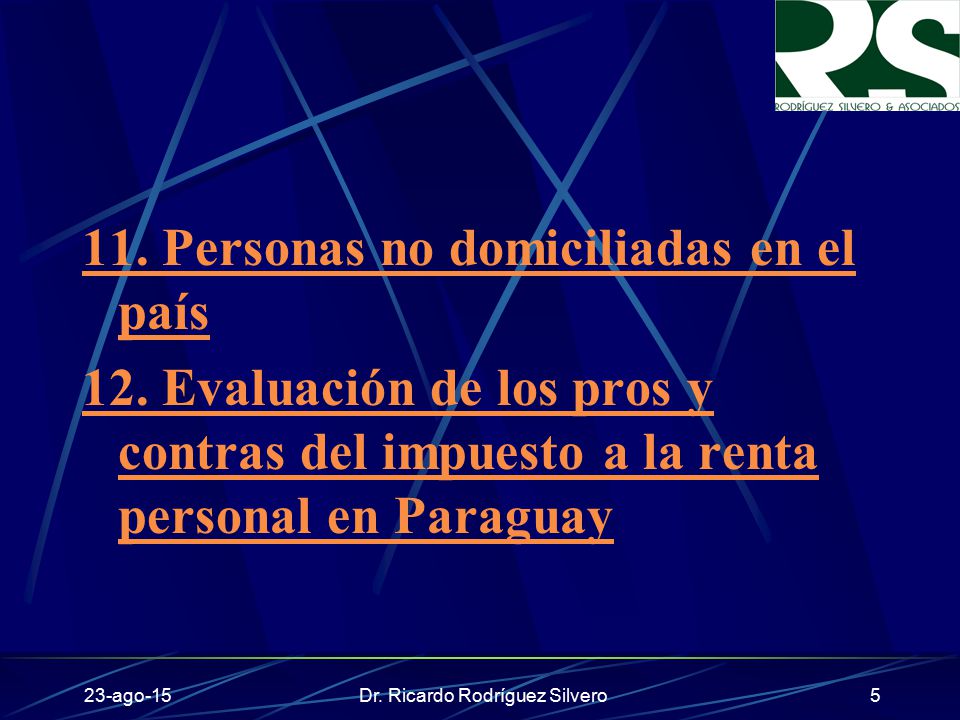 RS
RODRÍGUEZ SILVERO & ASOCIADOS

11. Personas no domiciliadas en el país

12. Evaluación de los pros y contras del impuesto a la renta personal en Paraguay

23-ago-15 Dr. Ricardo Rodríguez Silvero 5